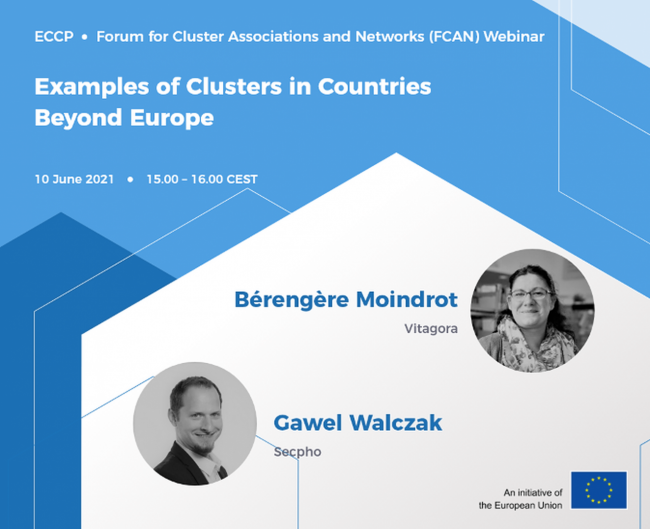 ECCP • Forum for Cluster Associations and Networks (FCAN) Webinar

Examples of Clusters in Countries Beyond Europe

10 June 2021 • 15.00 – 16.00 CEST

Bérengère Moindrot

Vitagora

Gawel Walczak

Secpho

An initiative of the European Union